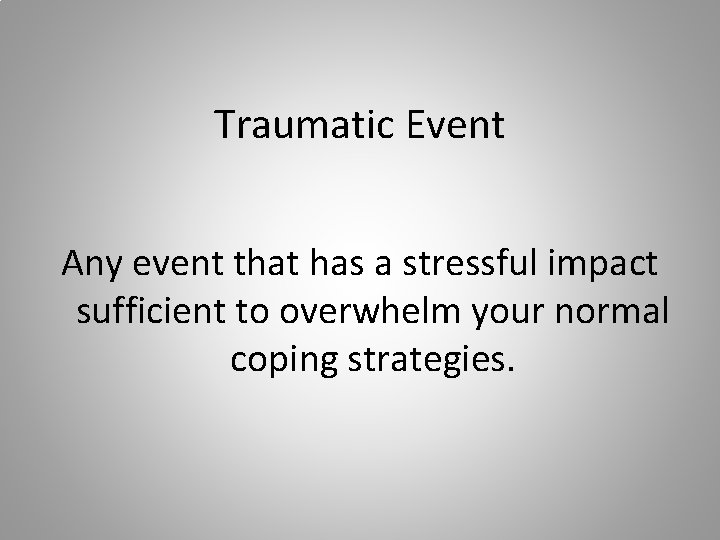 Traumatic Event

Any event that has a stressful impact sufficient to overwhelm your normal coping strategies.